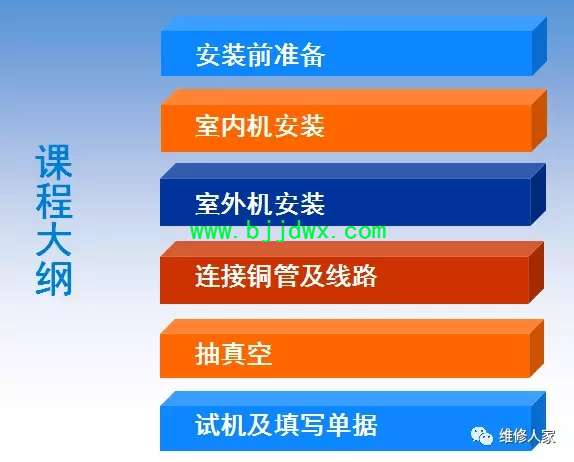 课程大纲

安装前准备

室内机安装

室外机安装

www.bjjdwx.com

连接铜管及线路

抽真空

试机及填写单据

维修人家